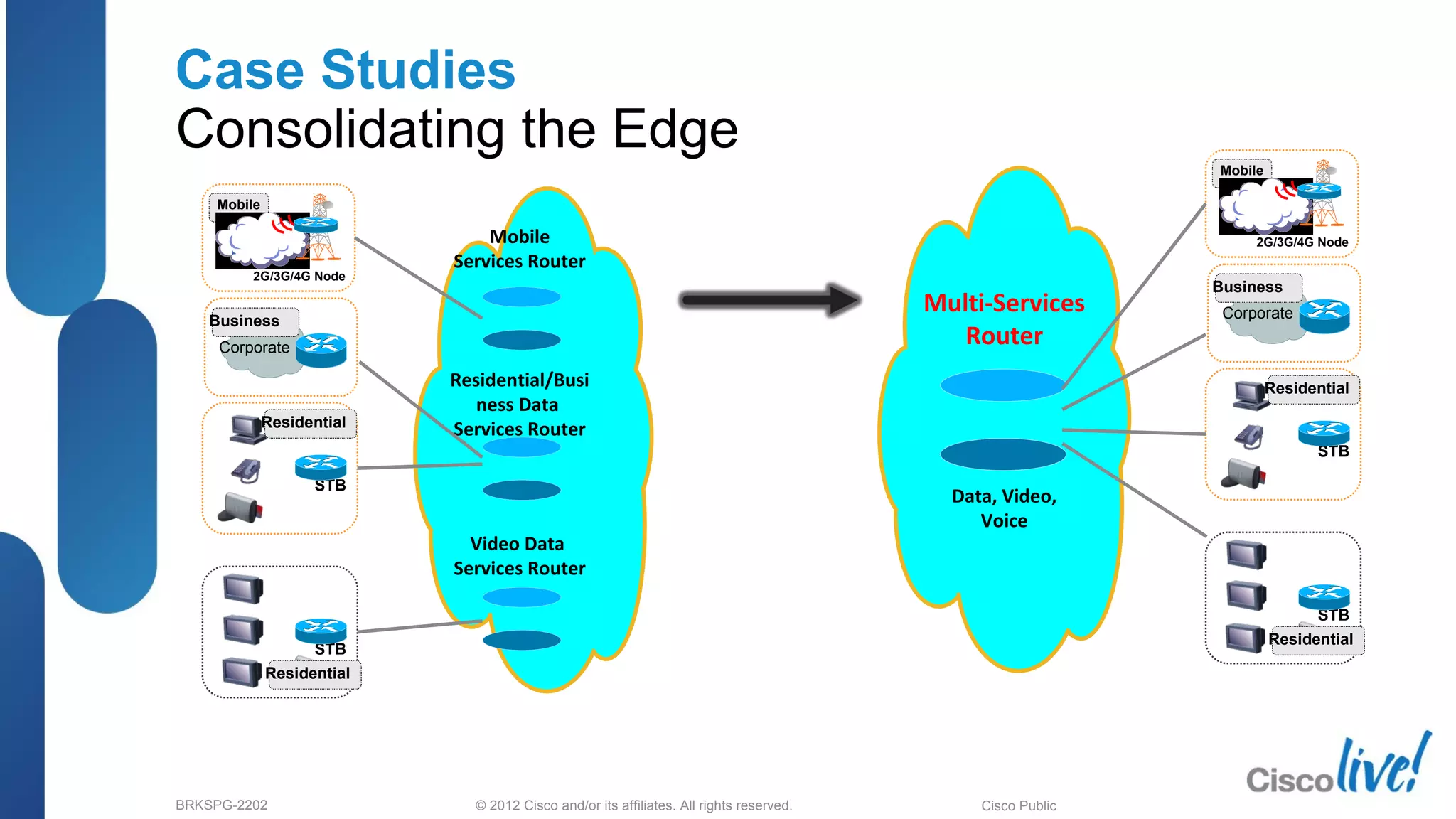 Case Studies
Consolidating the Edge

Mobile
2G/3G/4G Node

Business
Corporate

Residential
STB

STB
Residential

Mobile
Services Router

Residential/Business Data
Services Router

Video Data
Services Router

Multi-Services
Router

Data, Video,
Voice

Mobile
2G/3G/4G Node

Business
Corporate

Residential
STB

STB
Residential

BRKSPG-2202

© 2012 Cisco and/or its affiliates. All rights reserved.

Cisco Public

Cisco live!